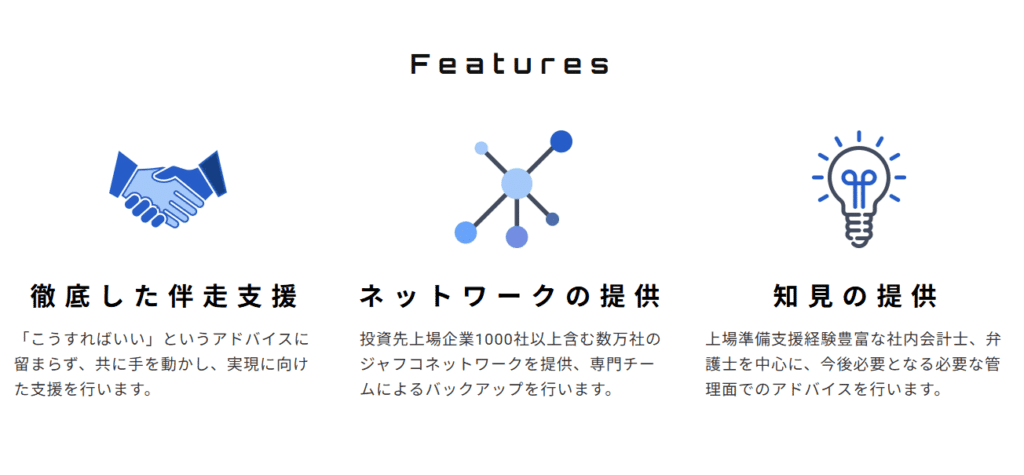 Features

徹底した伴走支援

「こうすればいい」というアドバイスに留まらず、共に手を動かし、実現に向けた支援を行います。

ネットワークの提供

投資先上場企業1000社以上含む数万社のジャフコネットワークを提供、専門チームによるバックアップを行います。

知見の提供

上場準備支援経験豊富な社内会計士、弁護士を中心に、今後必要となる必要な管理面でのアドバイスを行います。